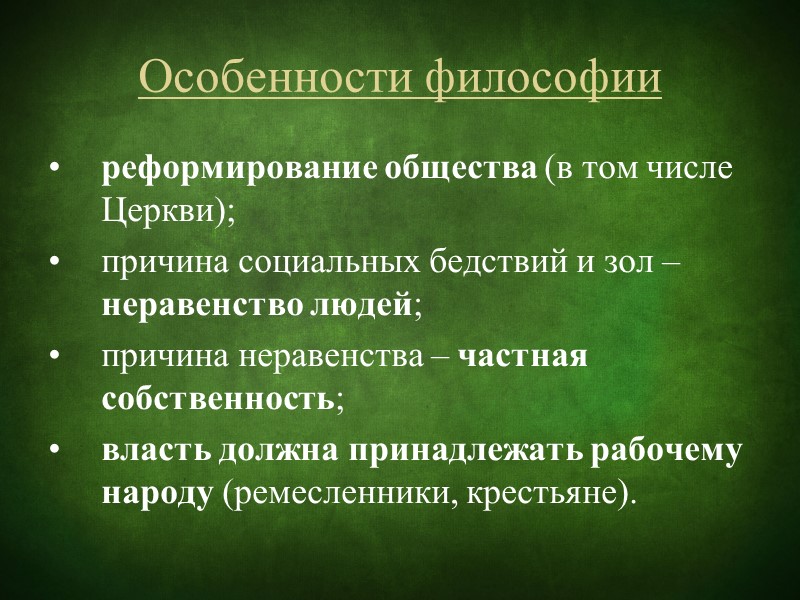 Особенности философии

• реформирование общества (в том числе Церкви);
• причина социальных бедствий и зол – неравенство людей;
• причина неравенства – частная собственность;
• власть должна принадлежать рабочему народу (ремесленники, крестьяне).